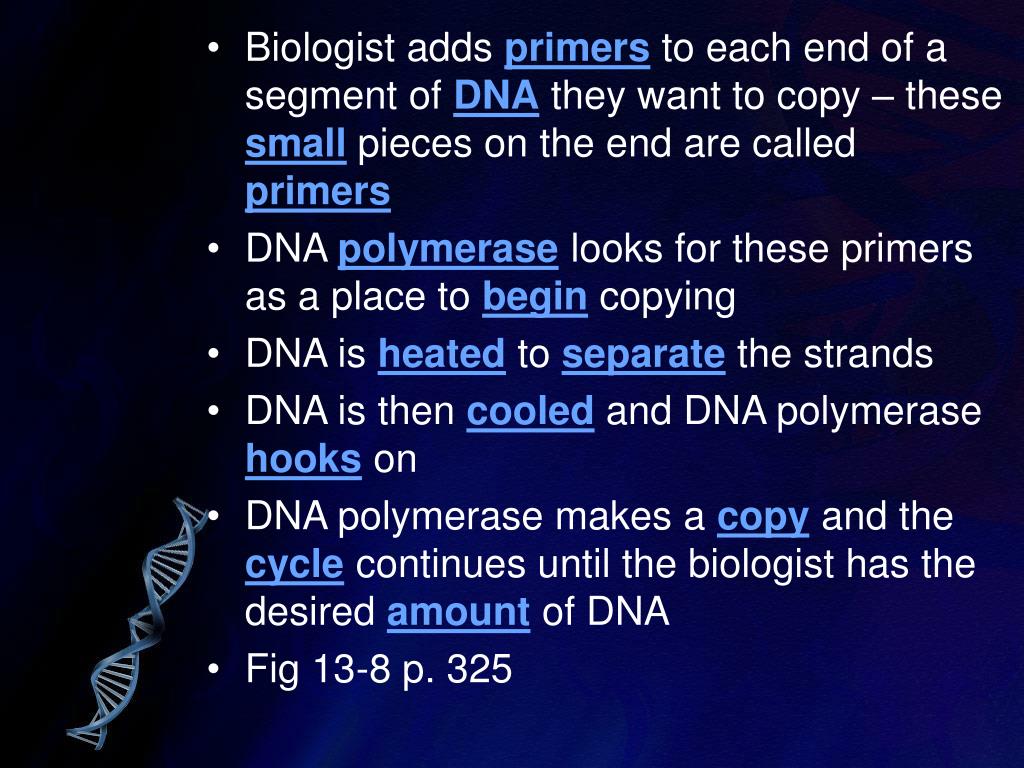 • Biologist adds primers to each end of a segment of DNA they want to copy – these small pieces on the end are called primers

• DNA polymerase looks for these primers as a place to begin copying

• DNA is heated to separate the strands

• DNA is then cooled and DNA polymerase hooks on

• DNA polymerase makes a copy and the cycle continues until the biologist has the desired amount of DNA

• Fig 13-8 p. 325